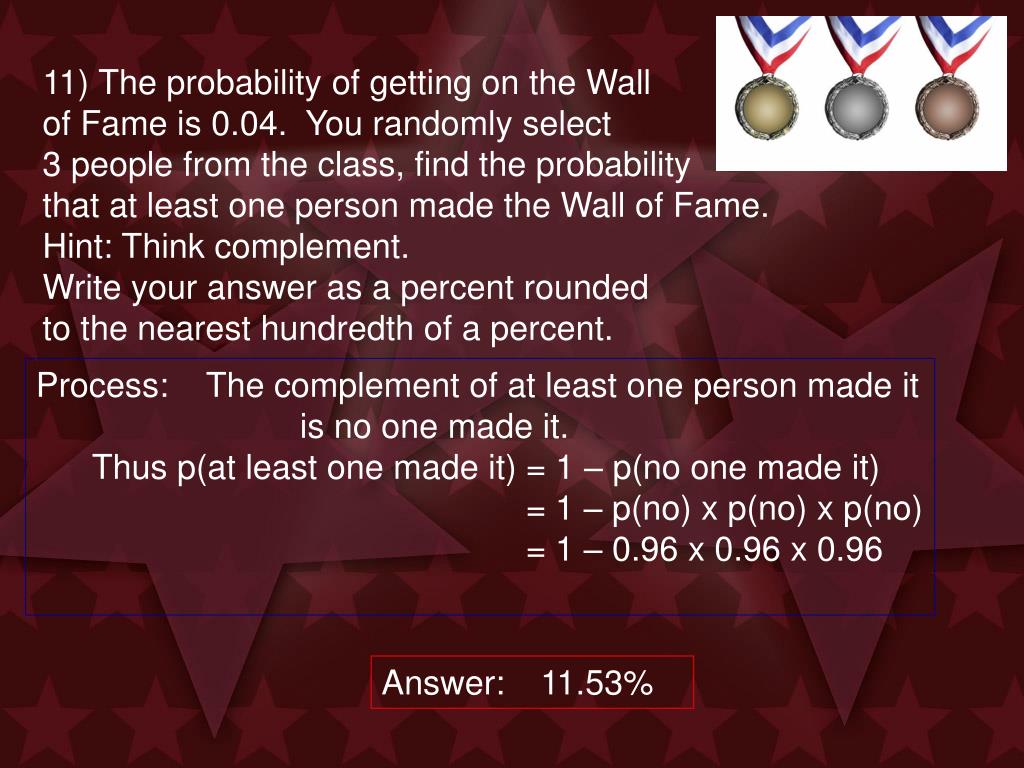 11) The probability of getting on the Wall of Fame is 0.04. You randomly select 3 people from the class, find the probability that at least one person made the Wall of Fame.
Hint: Think complement.
Write your answer as a percent rounded to the nearest hundredth of a percent.

Process: The complement of at least one person made it is no one made it.
Thus p(at least one made it) = 1 – p(no one made it)
= 1 – p(no) x p(no) x p(no)
= 1 – 0.96 x 0.96 x 0.96

Answer: 11.53%